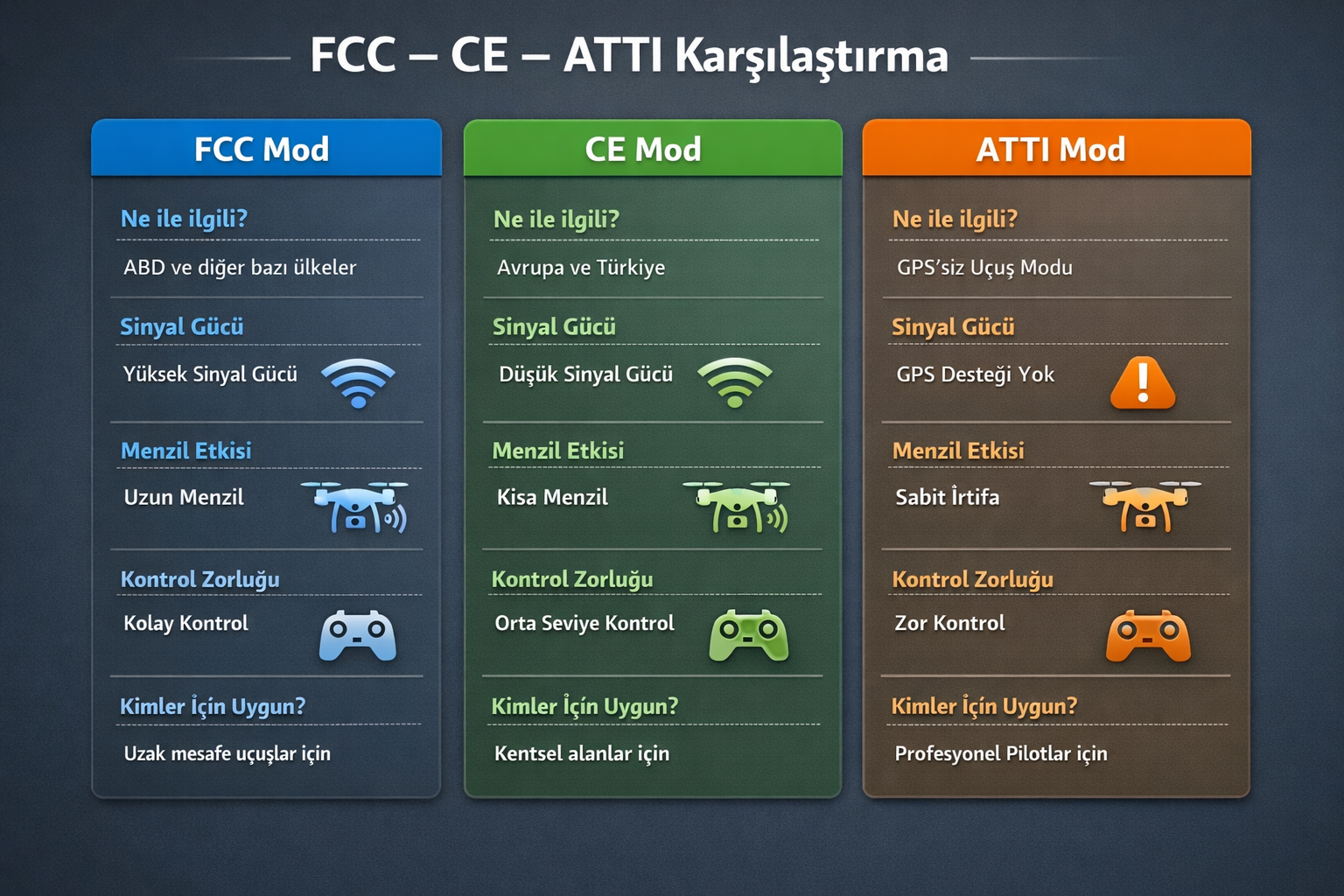 FCC – CE – ATTI Karşılaştırma

FCC Mod

Ne ile ilgili?

ABD ve diğer bazı ülkeler

Sinyal Gücü

Yüksek Sinyal Gücü

Menzil Etkisi

Uzun Menzil

Kontrol Zorluğu

Kolay Kontrol

Kimler İçin Uygun?

Uzak mesafe uçuşlar için

CE Mod

Ne ile ilgili?

Avrupa ve Türkiye

Sinyal Gücü

Düşük Sinyal Gücü

Menzil Etkisi

Kisa Menzil

Kontrol Zorluğu

Orta Seviye Kontrol

Kimler İçin Uygun?

Kentsel alanlar için

ATTI Mod

Ne ile ilgili?

GPS'siz Uçuş Modu

Sinyal Gücü

GPS Desteği Yok

Menzil Etkisi

Sabit İrtifa

Kontrol Zorluğu

Zor Kontrol

Kimler İçin Uygun?

Profesyonel Pilotlar için